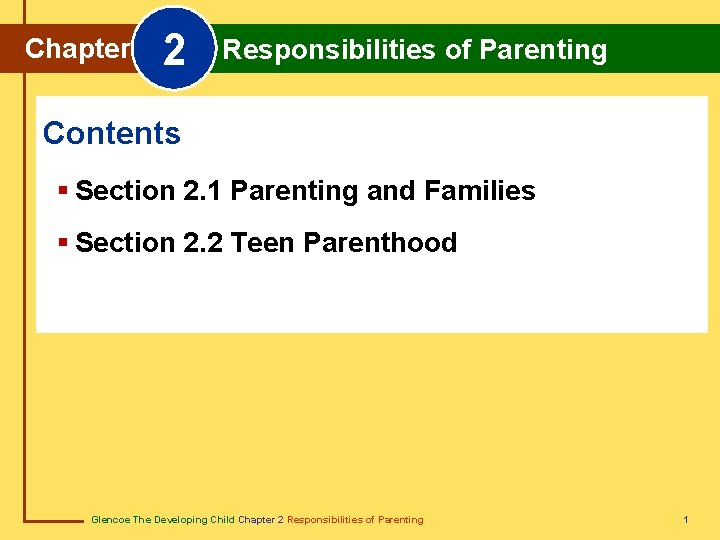 Chapter 2 Responsibilities of Parenting

Contents

▪ Section 2.1 Parenting and Families

▪ Section 2.2 Teen Parenthood

Glencoe The Developing Child Chapter 2 Responsibilities of Parenting

1